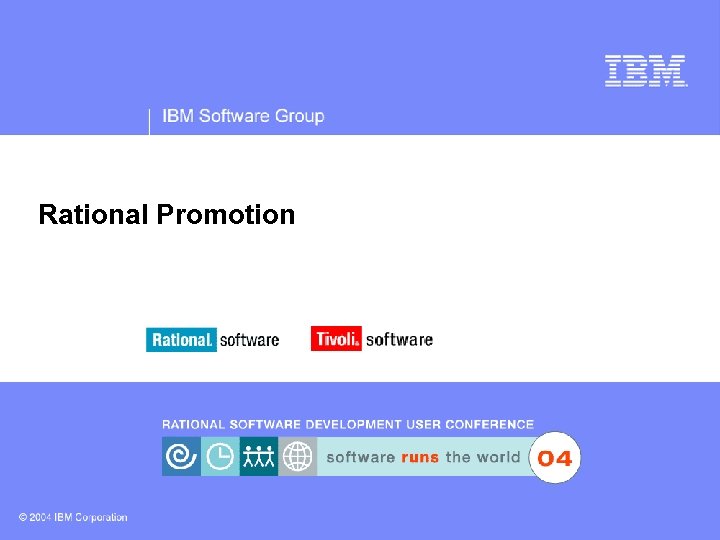 IBM

IBM Software Group

Rational Promotion

Rational. software Tivoli. software

RATIONAL SOFTWARE DEVELOPMENT USER CONFERENCE

software runs the world 04

© 2004 IBM Corporation